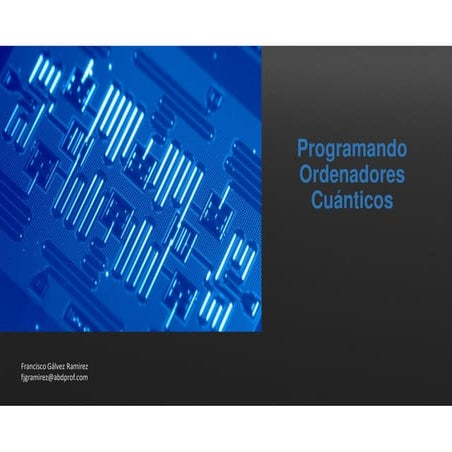 Programando Ordenadores Cuánticos

Francisco Gálvez Ramirez
fjgramirez@abdprof.com